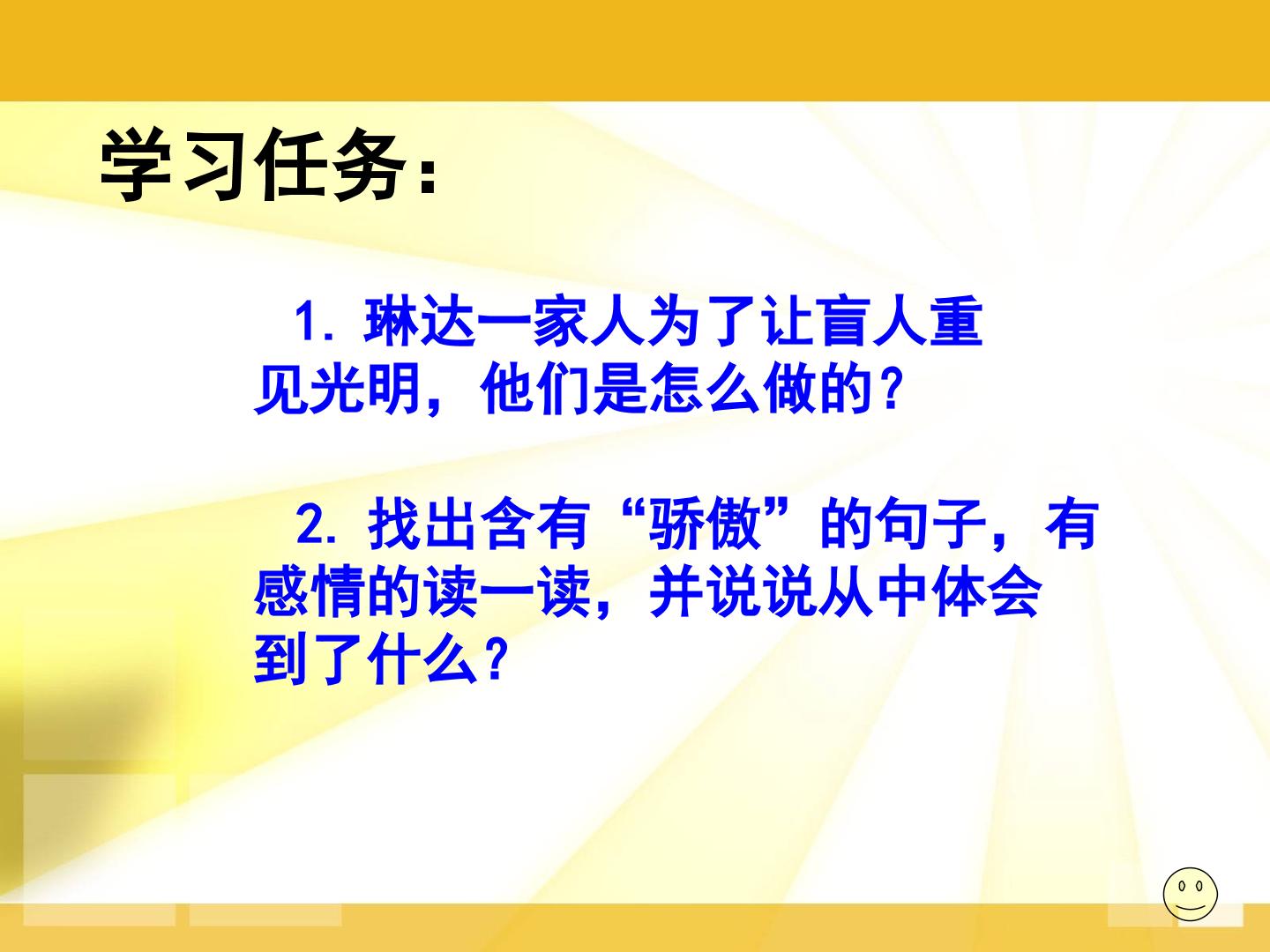 学习任务：

1.琳达一家人为了让盲人重见光明，他们是怎么做的？

2.找出含有“骄傲”的句子，有感情的读一读，并说说从中体会到了什么？